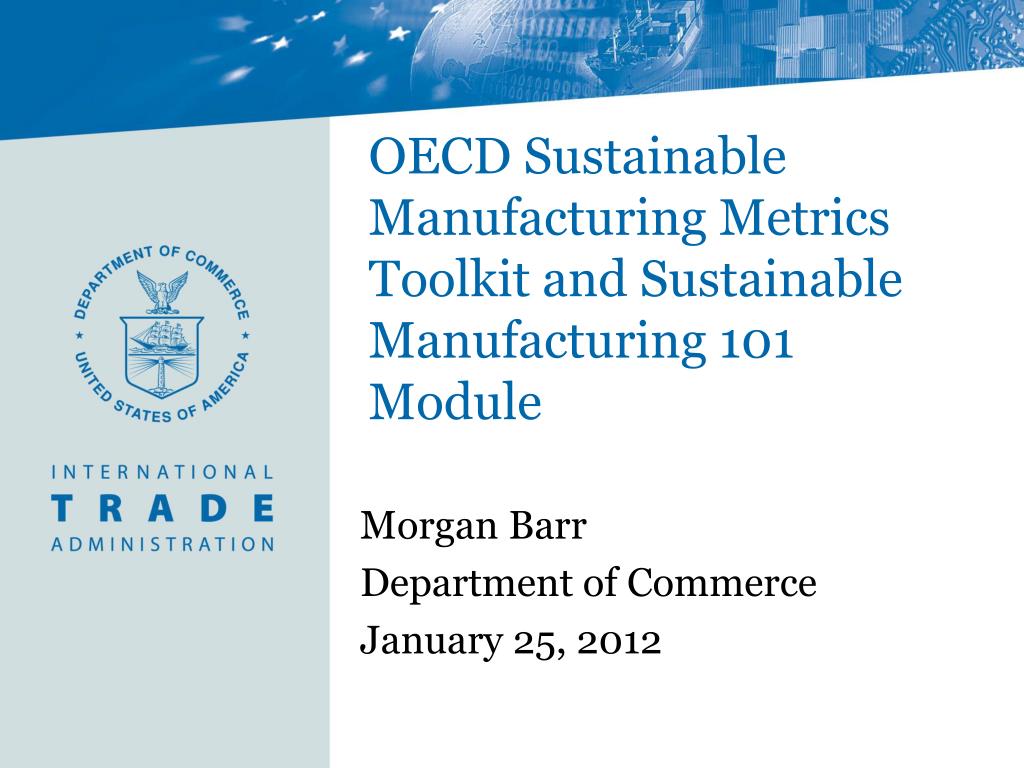 DEPARTMENT OF COMMERCE

UNITED STATES OF AMERICA

INTERNATIONAL
TRADE
ADMINISTRATION

OECD Sustainable Manufacturing Metrics Toolkit and Sustainable Manufacturing 101 Module

Morgan Barr

Department of Commerce

January 25, 2012